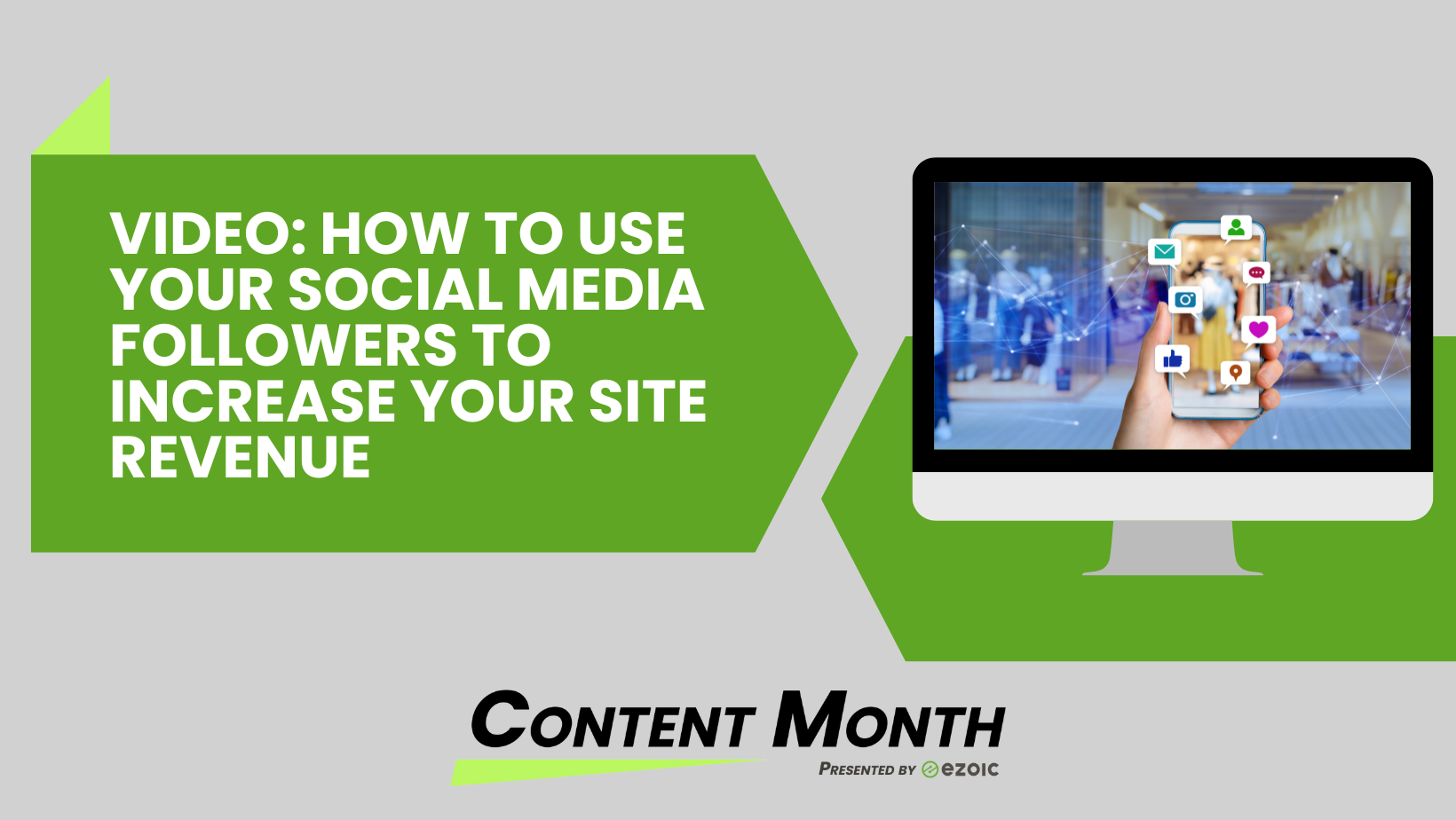 VIDEO: HOW TO USE YOUR SOCIAL MEDIA FOLLOWERS TO INCREASE YOUR SITE REVENUE

CONTENT MONTH
PRESENTED BY ezoic